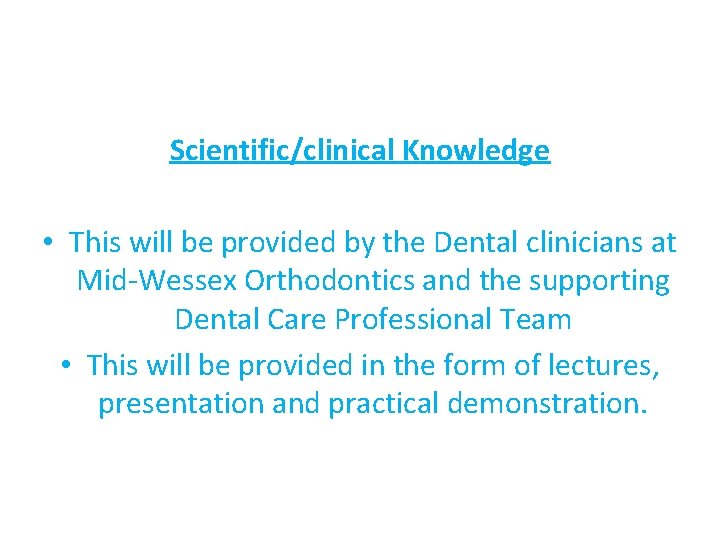 Scientific/clinical Knowledge

• This will be provided by the Dental clinicians at Mid-Wessex Orthodontics and the supporting Dental Care Professional Team

• This will be provided in the form of lectures, presentation and practical demonstration.